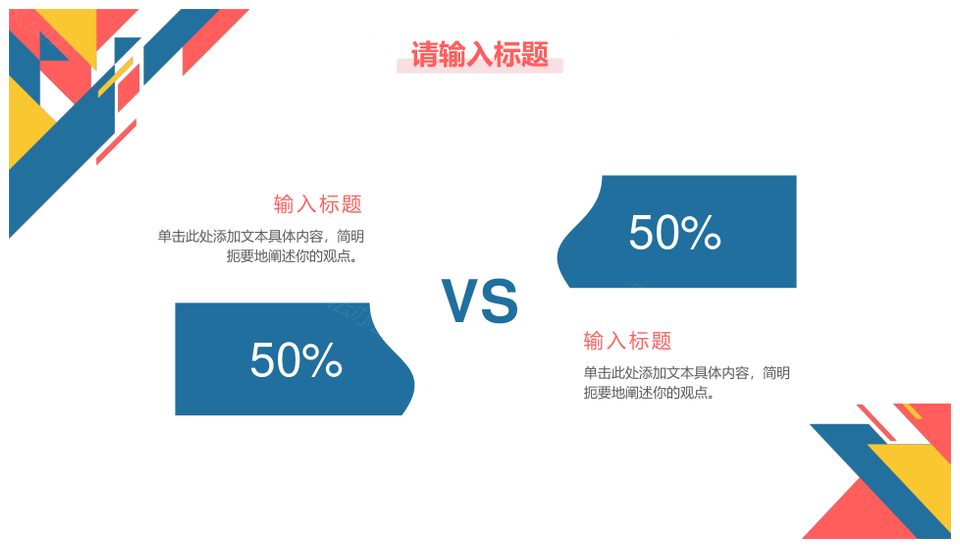 请输入标题

输入标题

单击此处添加文本具体内容，简明扼要地阐述你的观点。

50%

VS

50%

输入标题

单击此处添加文本具体内容，简明扼要地阐述你的观点。